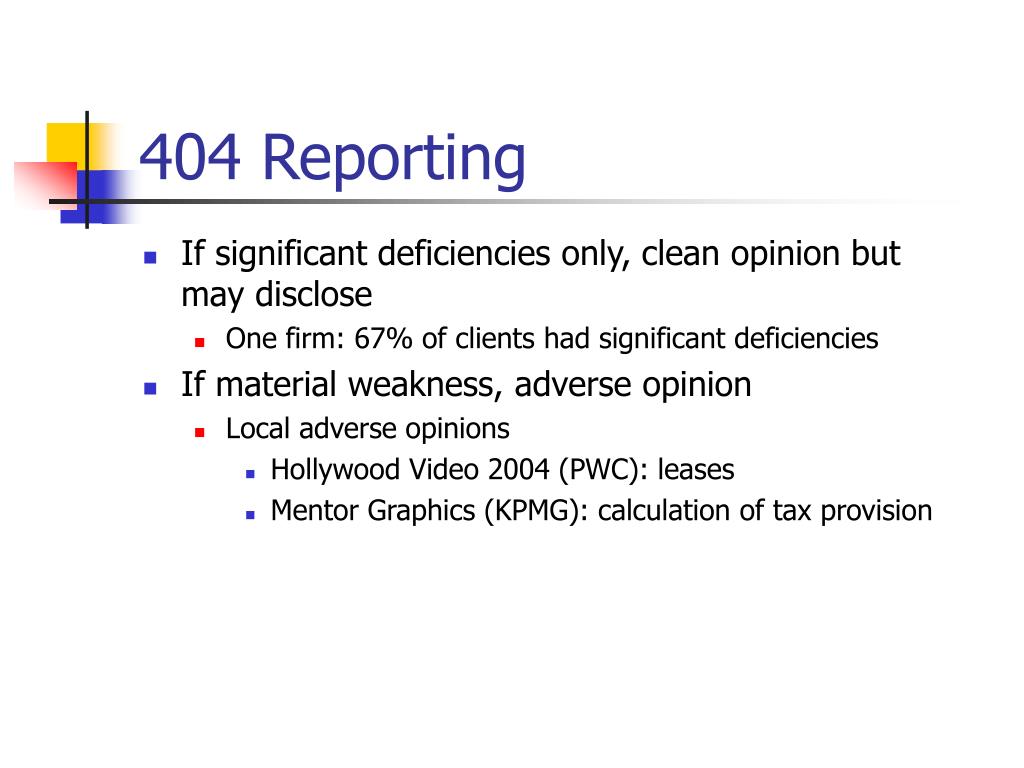 404 Reporting

- If significant deficiencies only, clean opinion but may disclose
  - One firm: 67% of clients had significant deficiencies
- If material weakness, adverse opinion
  - Local adverse opinions
    - Hollywood Video 2004 (PWC): leases
    - Mentor Graphics (KPMG): calculation of tax provision